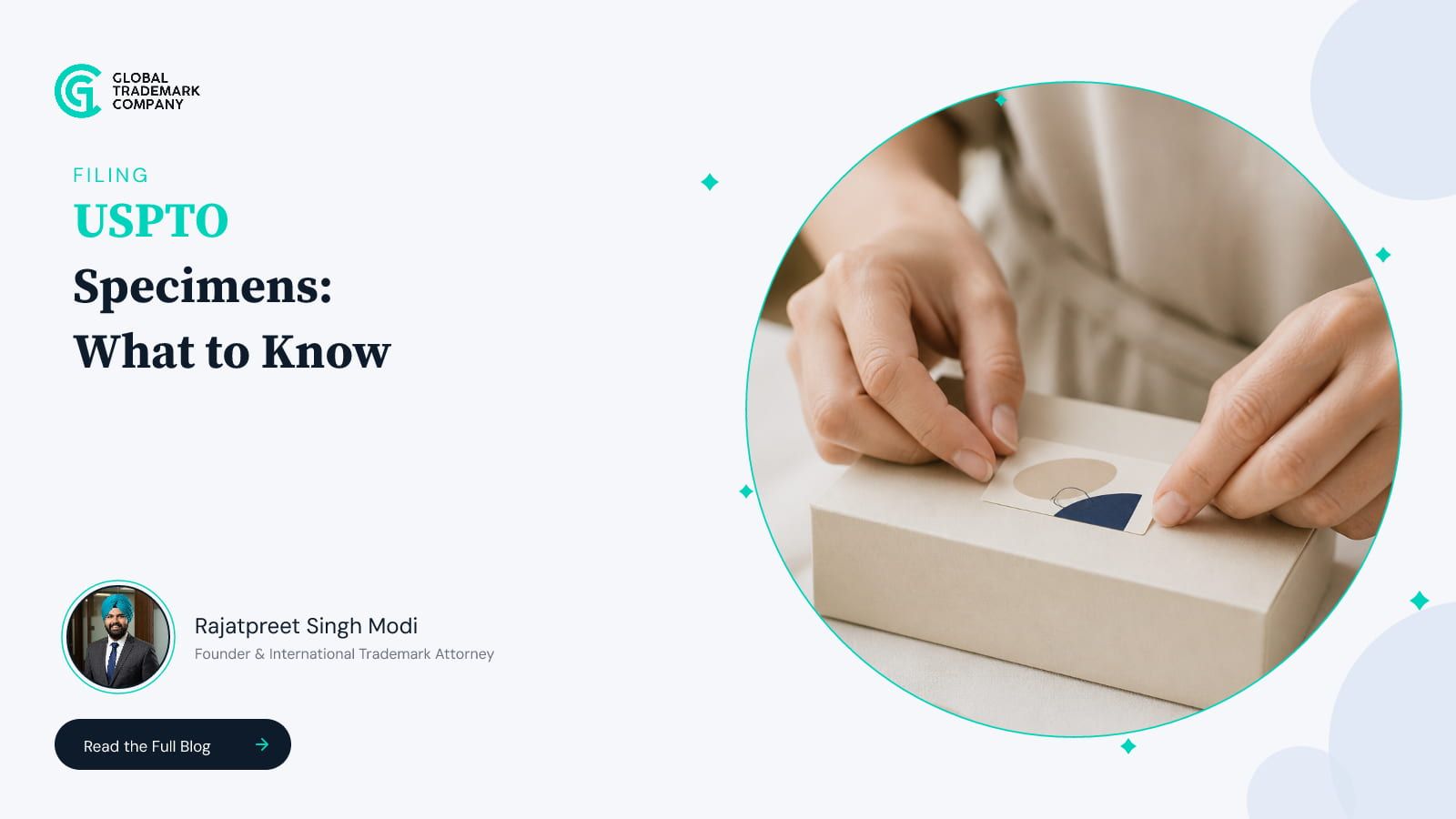 GLOBAL TRADEMARK COMPANY

FILING

USPTO Specimens: What to Know

Rajatpreet Singh Modi
Founder & International Trademark Attorney

Read the Full Blog